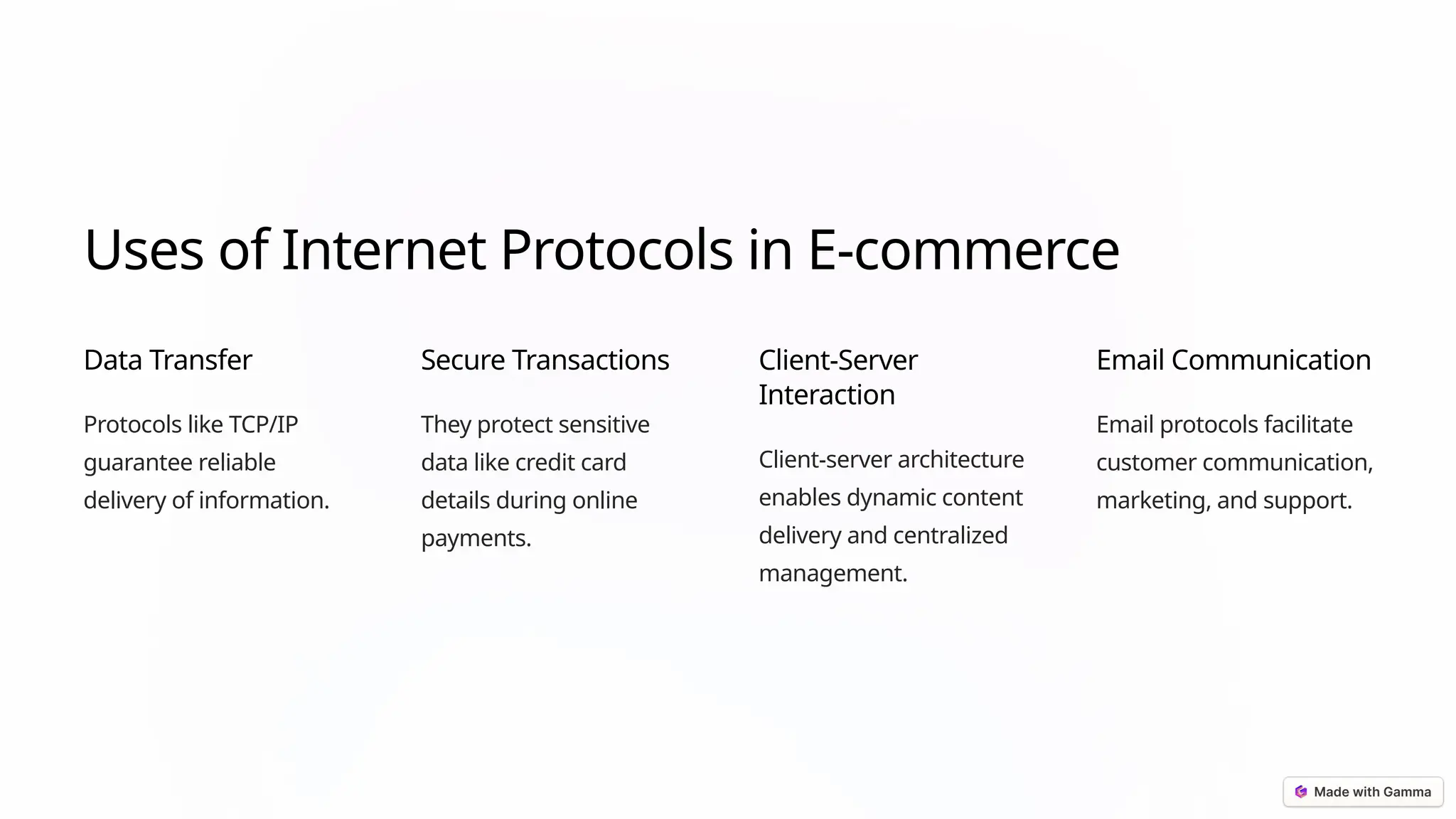 Uses of Internet Protocols in E-commerce

Data Transfer

Protocols like TCP/IP guarantee reliable delivery of information.

Secure Transactions

They protect sensitive data like credit card details during online payments.

Client-Server Interaction

Client-server architecture enables dynamic content delivery and centralized management.

Email Communication

Email protocols facilitate customer communication, marketing, and support.

Made with Gamma